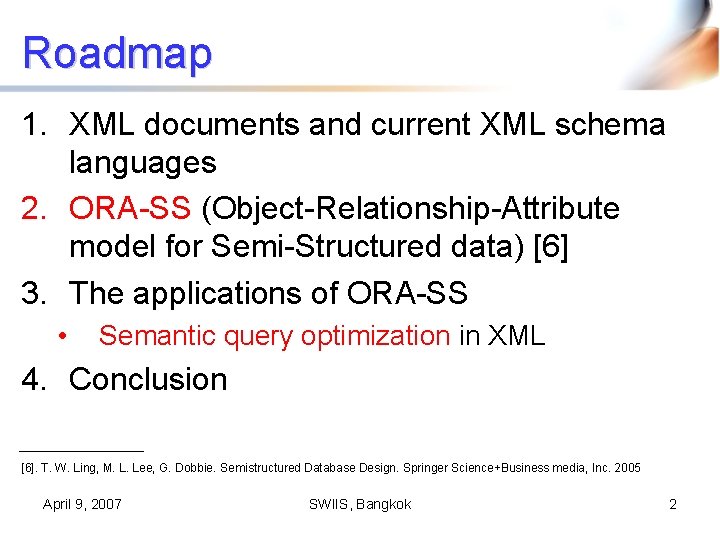 Roadmap

1. XML documents and current XML schema languages
2. ORA-SS (Object-Relationship-Attribute model for Semi-Structured data) [6]
3. The applications of ORA-SS
• Semantic query optimization in XML
4. Conclusion

[6]. T. W. Ling, M. L. Lee, G. Dobbie. Semistructured Database Design. Springer Science+Business media, Inc. 2005

April 9, 2007

SWIIS, Bangkok

2